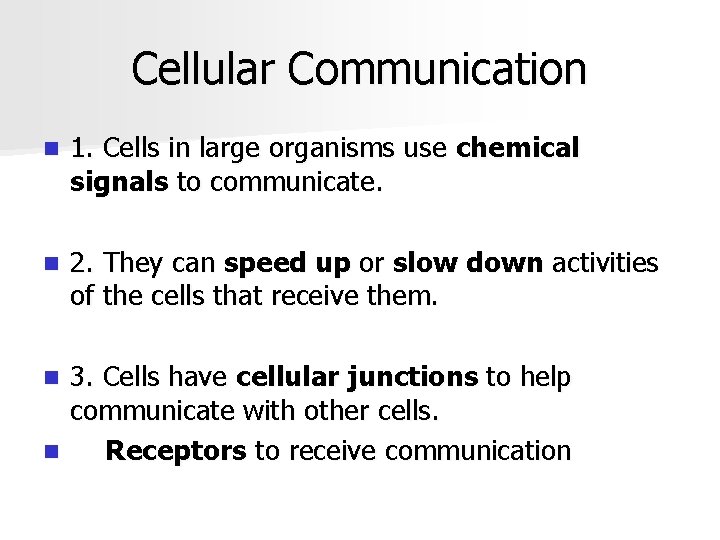 Cellular Communication

1. Cells in large organisms use chemical signals to communicate.

2. They can speed up or slow down activities of the cells that receive them.

3. Cells have cellular junctions to help communicate with other cells.

Receptors to receive communication